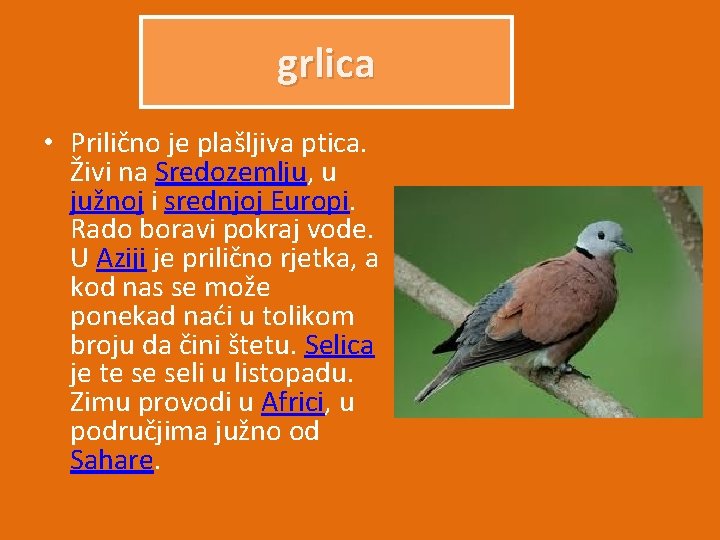 grlica

• Prilično je plašljiva ptica. Živi na Sredozemlju, u južnoj i srednjoj Europi. Rado boravi pokraj vode. U Aziji je prilično rjetka, a kod nas se može ponekad naći u tolikom broju da čini štetu. Selica je te se seli u listopadu. Zimu provodi u Africi, u područjima južno od Sahare.